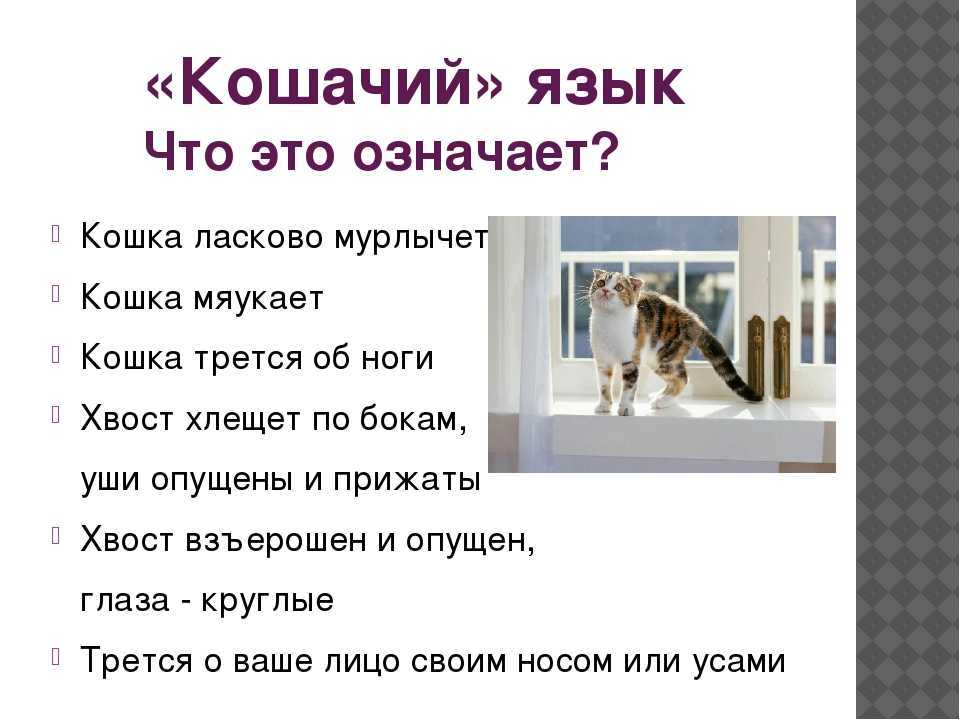 «Кошачий» язык
Что это означает?

Кошка ласково мурлычет

Кошка мяукает

Кошка трется об ноги

Хвост хлещет по бокам, уши опущены и прижаты

Хвост взъерошен и опущен, глаза - круглые

Трется о ваше лицо своим носом или усами